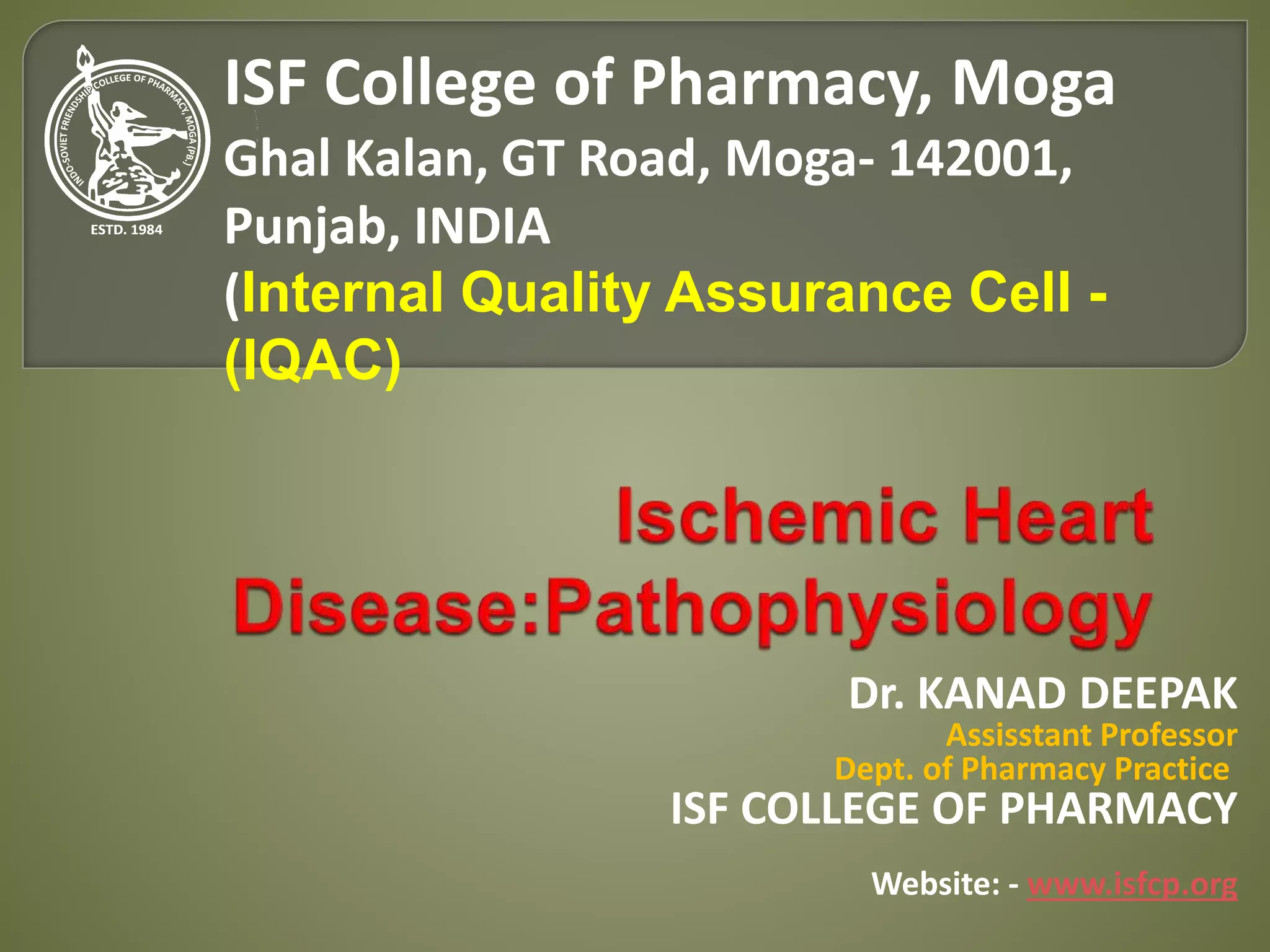 INDO-SOVIET FRIENDSHIP COLLEGE OF PHARMACY, MOGA (PB.)
ESTD. 1984

ISF College of Pharmacy, Moga
Ghal Kalan, GT Road, Moga- 142001, Punjab, INDIA
(Internal Quality Assurance Cell - (IQAC)

Ischemic Heart Disease:Pathophysiology

Dr. KANAD DEEPAK
Assisstant Professor
Dept. of Pharmacy Practice
ISF COLLEGE OF PHARMACY

Website: - www.isfcp.org